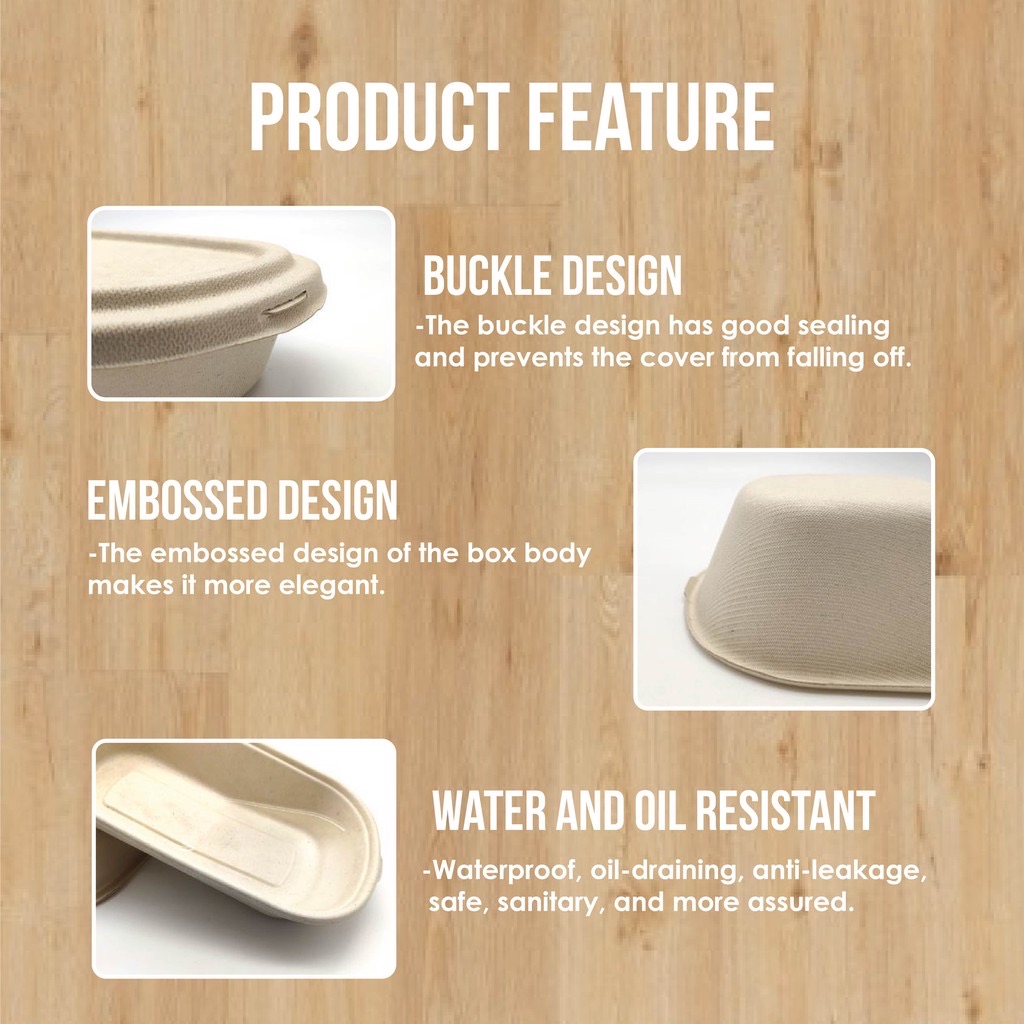 PRODUCT FEATURE

BUCKLE DESIGN
-The buckle design has good sealing and prevents the cover from falling off.

EMBOSSED DESIGN
-The embossed design of the box body makes it more elegant.

WATER AND OIL RESISTANT
-Waterproof, oil-draining, anti-leakage, safe, sanitary, and more assured.